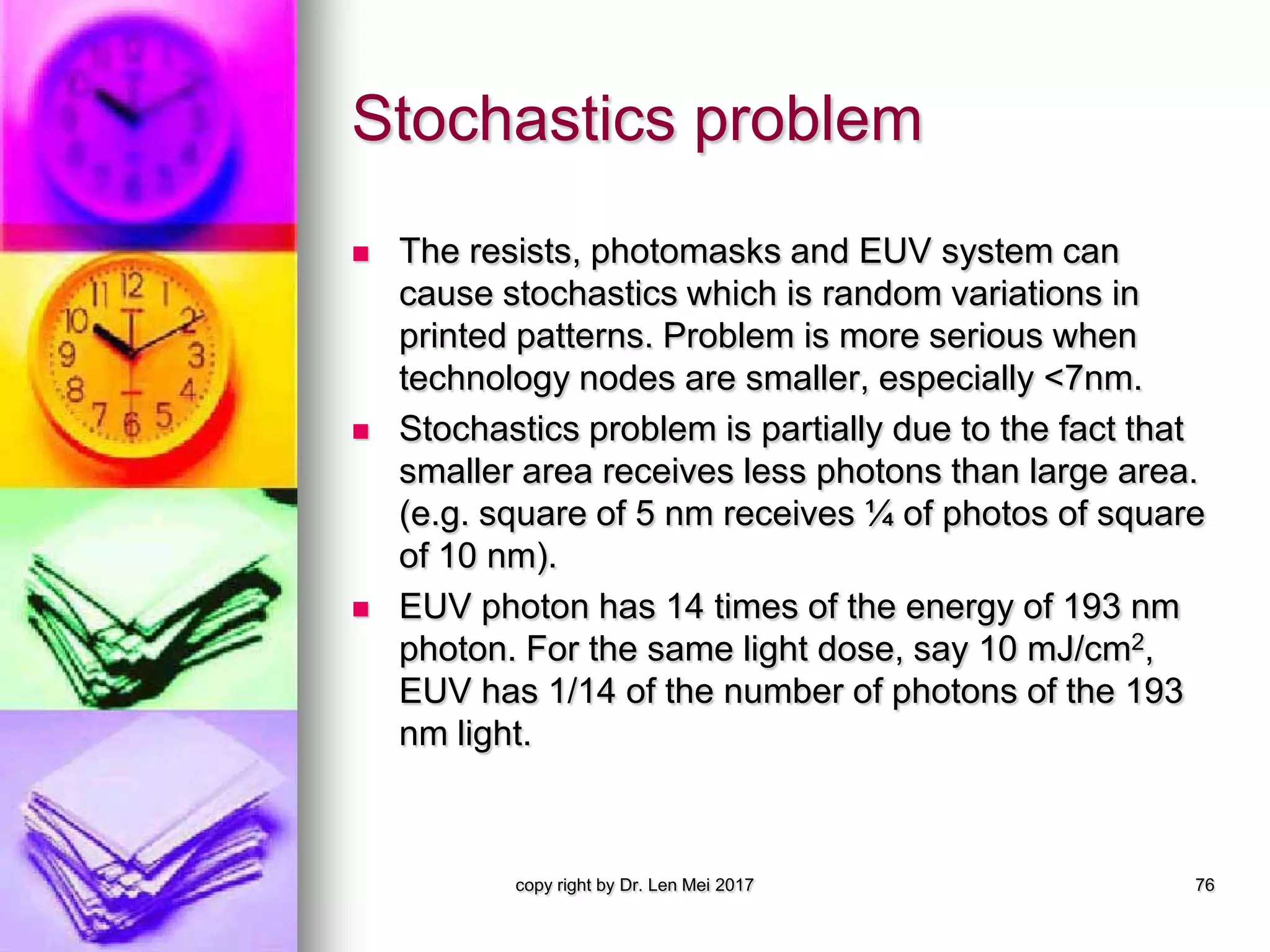 Stochastics problem

- The resists, photomasks and EUV system can cause stochastics which is random variations in printed patterns. Problem is more serious when technology nodes are smaller, especially <7nm.
- Stochastics problem is partially due to the fact that smaller area receives less photons than large area. (e.g. square of 5 nm receives ¼ of photos of square of 10 nm).
- EUV photon has 14 times of the energy of 193 nm photon. For the same light dose, say 10 mJ/cm$^2$, EUV has 1/14 of the number of photons of the 193 nm light.

copy right by Dr. Len Mei 2017

76